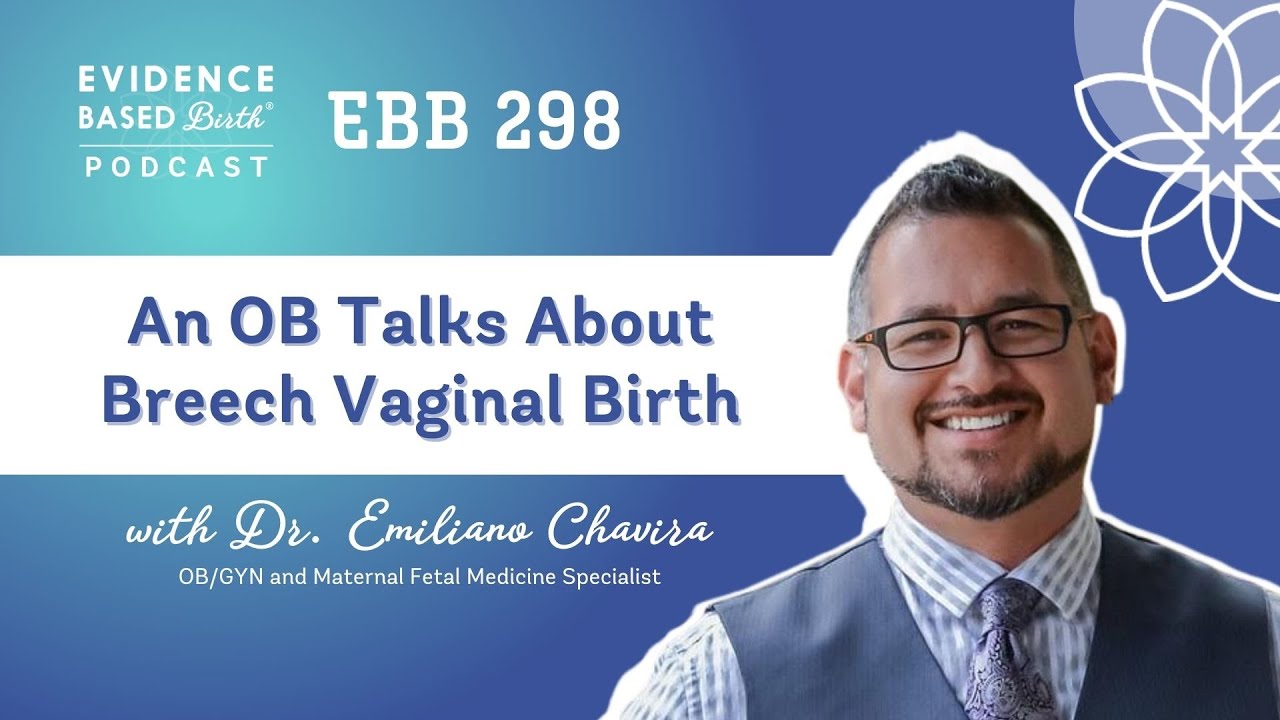 EVIDENCE BASED Birth®
PODCAST

EBB 298

An OB Talks About Breech Vaginal Birth

with Dr. Emiliano Chavira
OB/GYN and Maternal Fetal Medicine Specialist